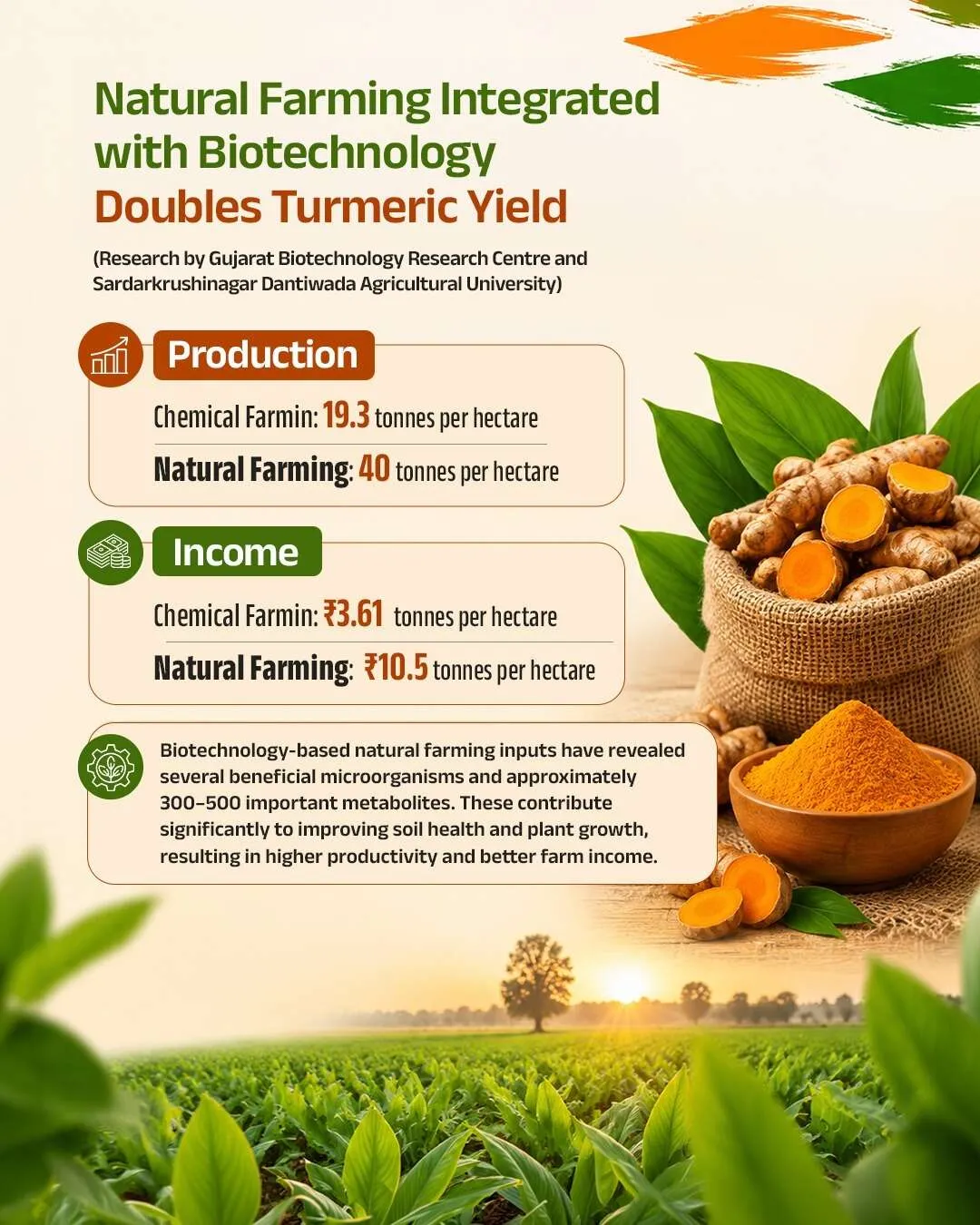 Natural Farming Integrated with Biotechnology Doubles Turmeric Yield

(Research by Gujarat Biotechnology Research Centre and Sardarkrushinagar Dantiwada Agricultural University)

Production

Chemical Farmin: 19.3 tonnes per hectare

Natural Farming: 40 tonnes per hectare

Income

Chemical Farmin: ₹3.61 tonnes per hectare

Natural Farming: ₹10.5 tonnes per hectare

Biotechnology-based natural farming inputs have revealed several beneficial microorganisms and approximately 300–500 important metabolites. These contribute significantly to improving soil health and plant growth, resulting in higher productivity and better farm income.